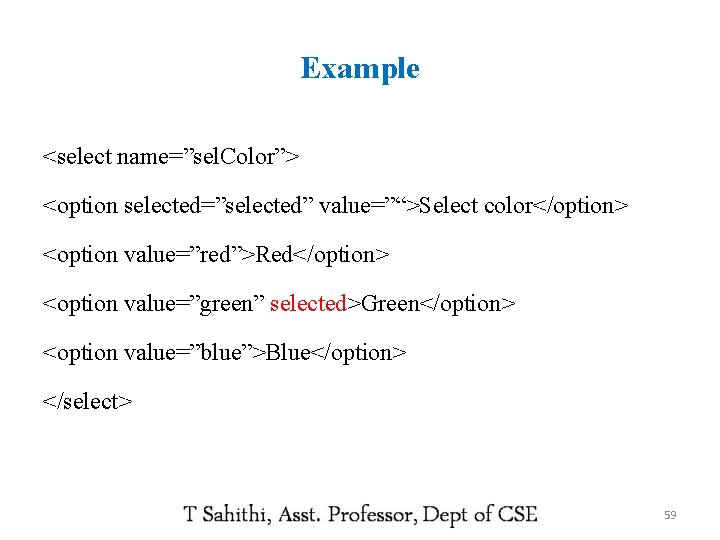 Example

<select name=”selColor”>

<option selected=”selected” value=”“>Select color</option>

<option value=”red”>Red</option>

<option value=”green” selected>Green</option>

<option value=”blue”>Blue</option>

</select>

T Sahithi, Asst. Professor, Dept of CSE

59